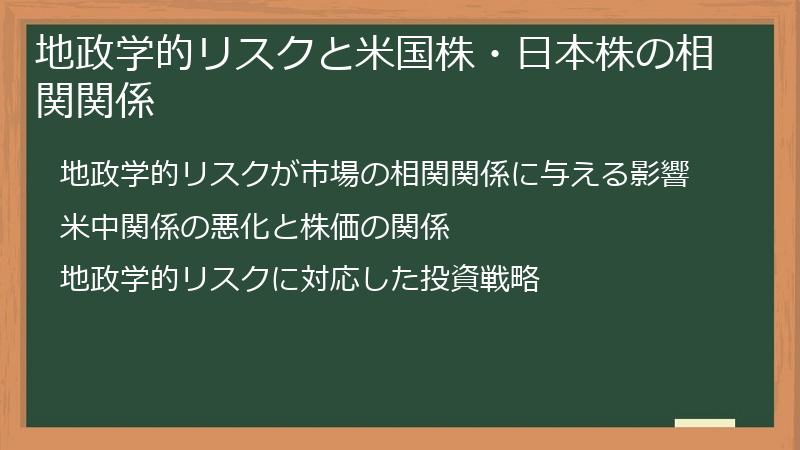 地政学的リスクと米国株・日本株の相関関係

地政学的リスクが市場の相関関係に与える影響

米中関係の悪化と株価の関係

地政学的リスクに対応した投資戦略